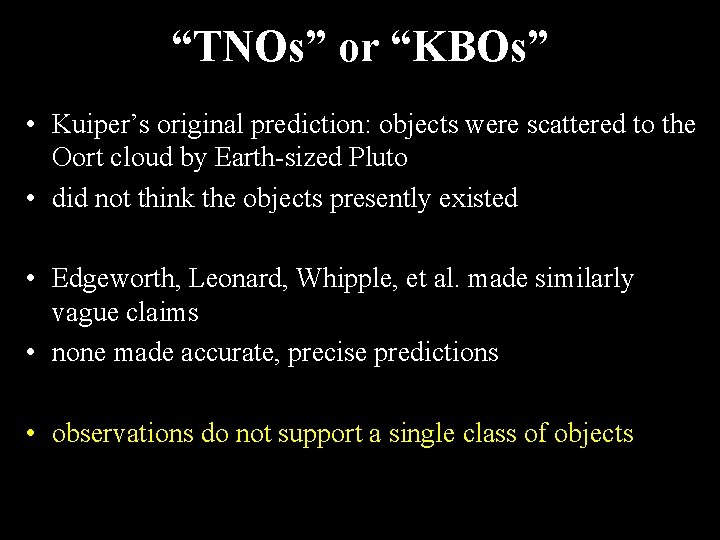 “TNOs” or “KBOs”

• Kuiper’s original prediction: objects were scattered to the Oort cloud by Earth-sized Pluto
• did not think the objects presently existed

• Edgeworth, Leonard, Whipple, et al. made similarly vague claims
• none made accurate, precise predictions

• observations do not support a single class of objects